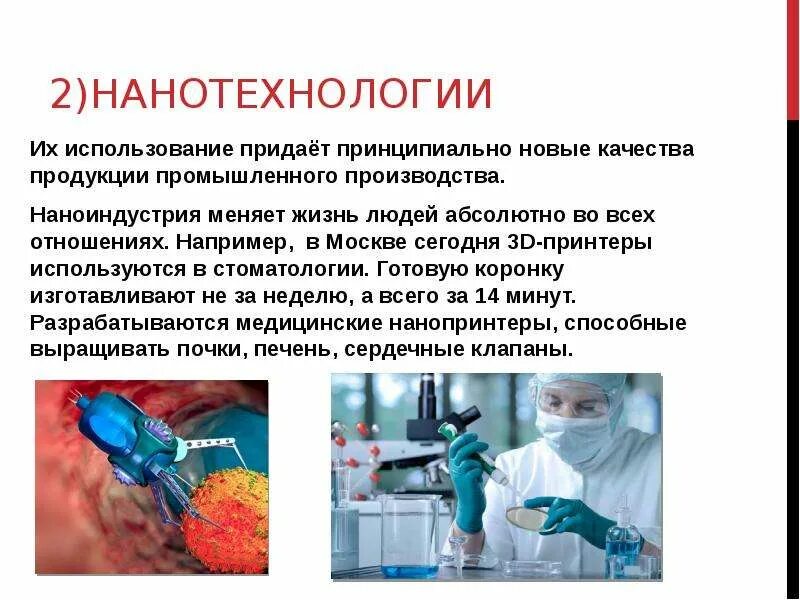 2)НАНОТЕХНОЛОГИИ

Их использование придаёт принципиально новые качества продукции промышленного производства.

Наноиндустрия меняет жизнь людей абсолютно во всех отношениях. Например, в Москве сегодня 3D-принтеры используются в стоматологии. Готовую коронку изготавливают не за неделю, а всего за 14 минут. Разрабатываются медицинские нанопринтеры, способные выращивать почки, печень, сердечные клапаны.